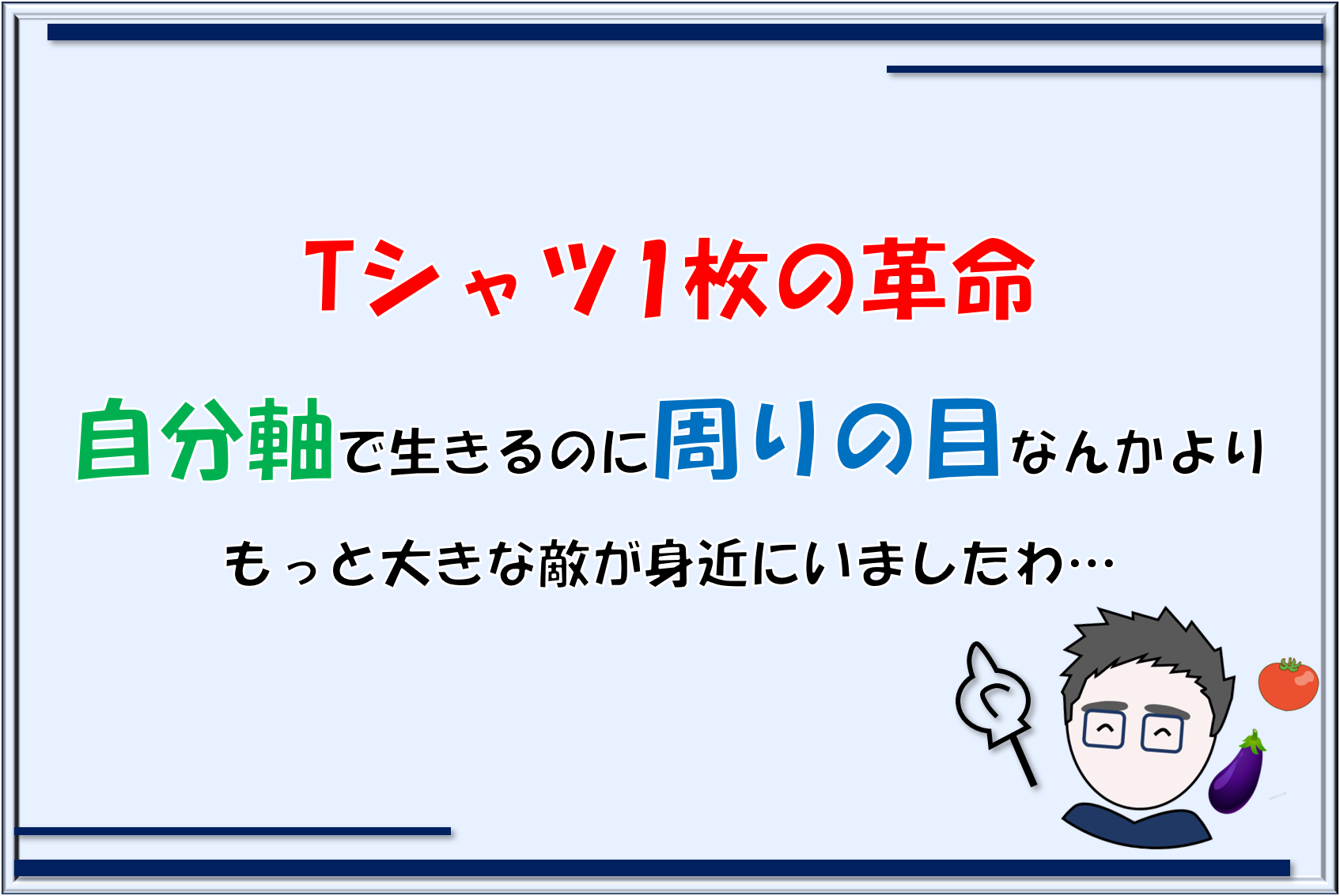 Tシャツ1枚の革命

自分軸で生きるのに周りの目なんかより

もっと大きな敵が身近にいましたわ…